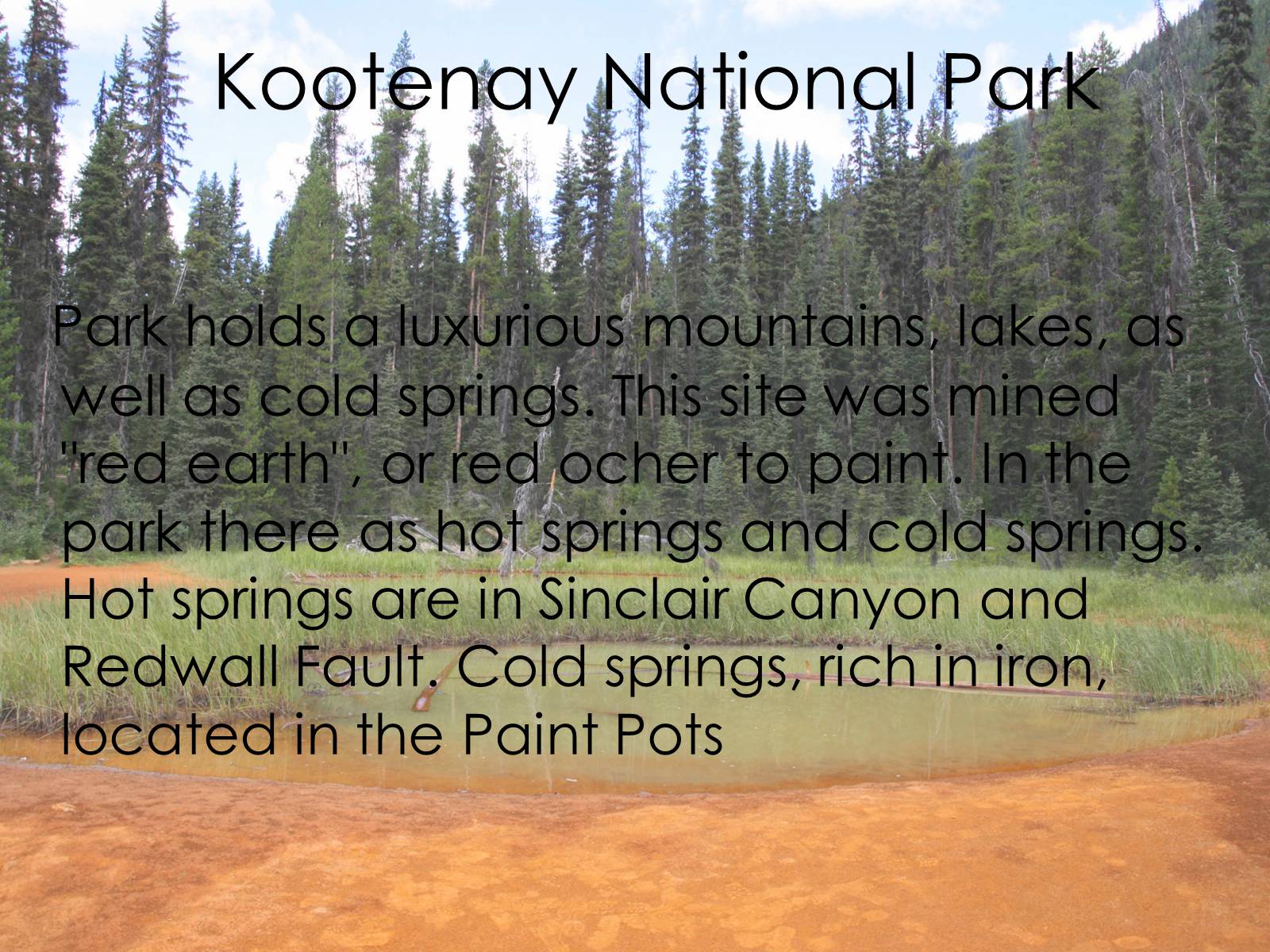 Kootenay National Park

Park holds a luxurious mountains, lakes, as well as cold springs. This site was mined "red earth", or red ocher to paint. In the park there as hot springs and cold springs. Hot springs are in Sinclair Canyon and Redwall Fault. Cold springs, rich in iron, located in the Paint Pots